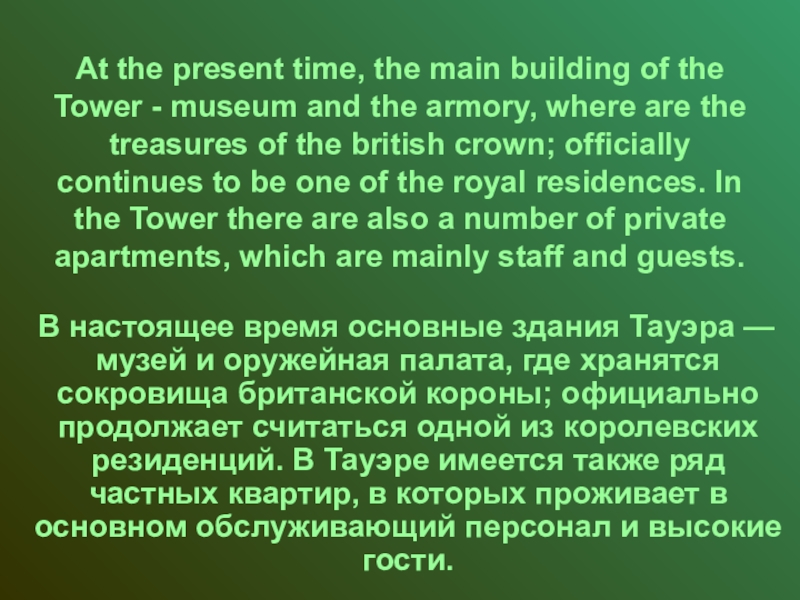 At the present time, the main building of the Tower - museum and the armory, where are the treasures of the british crown; officially continues to be one of the royal residences. In the Tower there are also a number of private apartments, which are mainly staff and guests.

В настоящее время основные здания Тауэра — музей и оружейная палата, где хранятся сокровища британской короны; официально продолжает считаться одной из королевских резиденций. В Тауэре имеется также ряд частных квартир, в которых проживает в основном обслуживающий персонал и высокие гости.